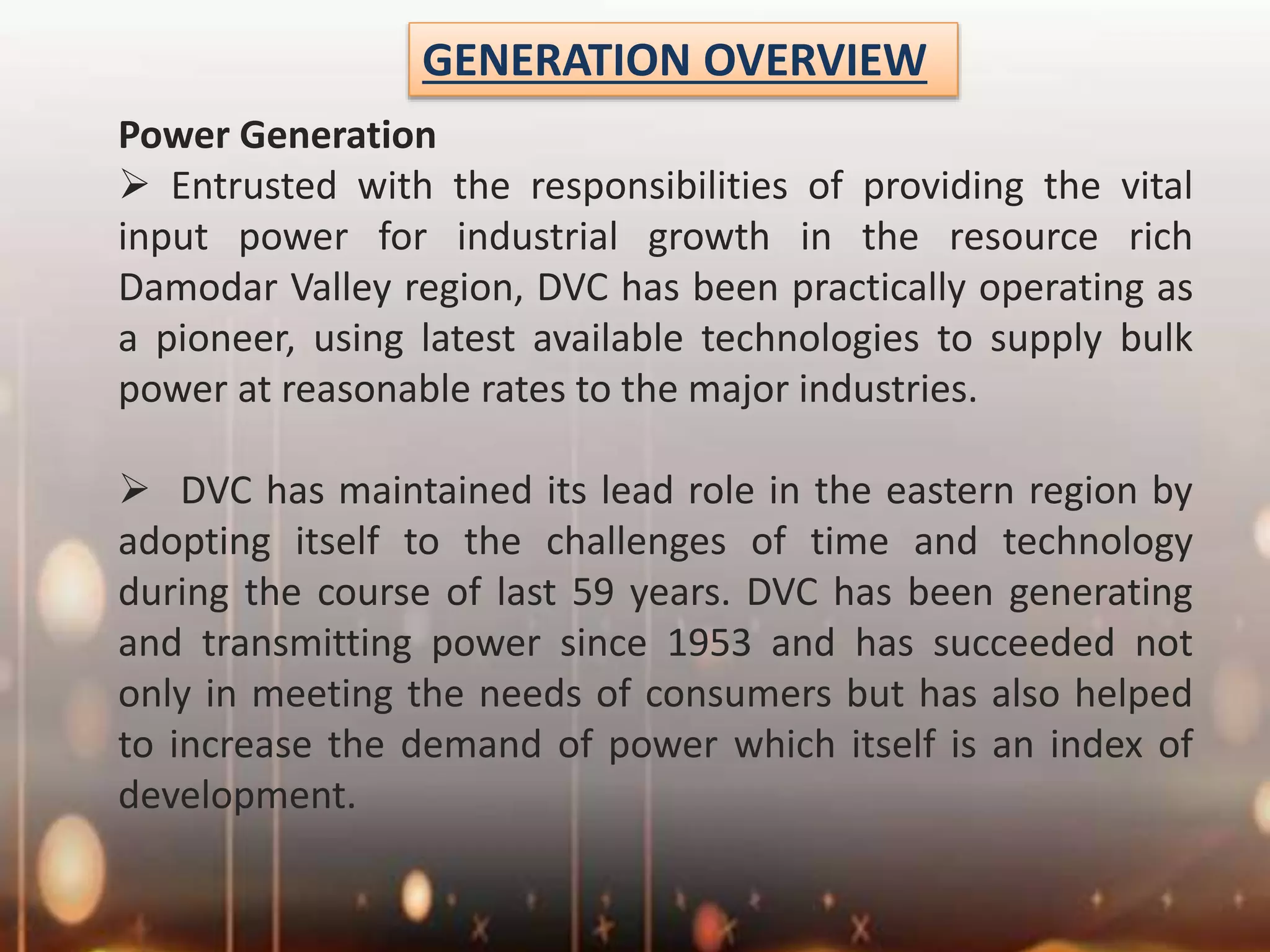 GENERATION OVERVIEW

Power Generation

➢ Entrusted with the responsibilities of providing the vital input power for industrial growth in the resource rich Damodar Valley region, DVC has been practically operating as a pioneer, using latest available technologies to supply bulk power at reasonable rates to the major industries.

➢ DVC has maintained its lead role in the eastern region by adopting itself to the challenges of time and technology during the course of last 59 years. DVC has been generating and transmitting power since 1953 and has succeeded not only in meeting the needs of consumers but has also helped to increase the demand of power which itself is an index of development.